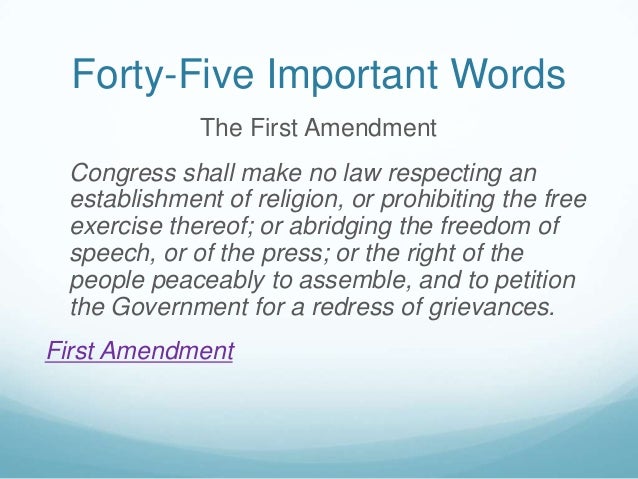 Forty-Five Important Words

The First Amendment

Congress shall make no law respecting an establishment of religion, or prohibiting the free exercise thereof; or abridging the freedom of speech, or of the press; or the right of the people peaceably to assemble, and to petition the Government for a redress of grievances.

First Amendment